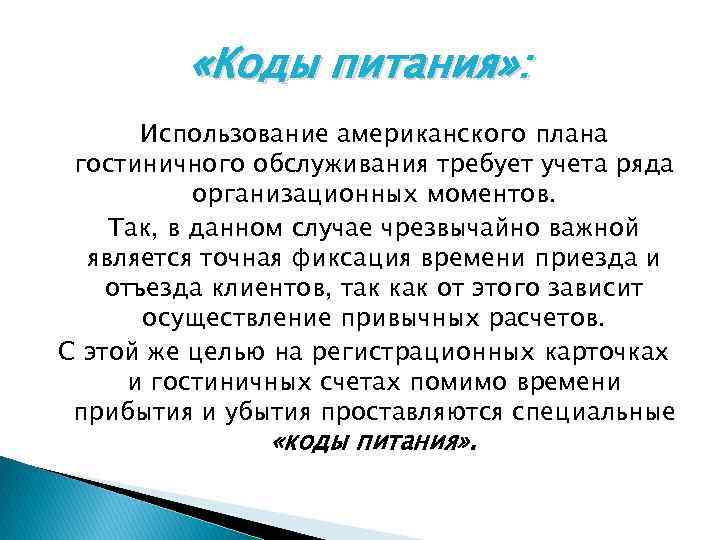 «Коды питания»:

Использование американского плана гостиничного обслуживания требует учета ряда организационных моментов.

Так, в данном случае чрезвычайно важной является точная фиксация времени приезда и отъезда клиентов, так как от этого зависит осуществление привычных расчетов.

С этой же целью на регистрационных карточках и гостиничных счетах помимо времени прибытия и убытия проставляются специальные «коды питания».